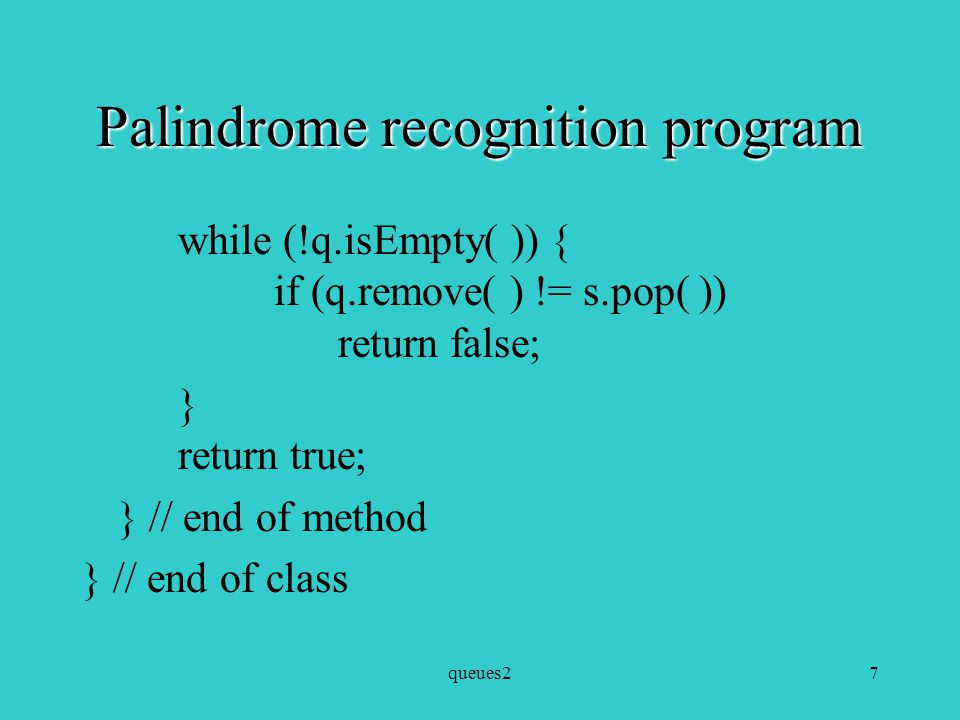 Palindrome recognition program

while (!q.isEmpty( )) {
if (q.remove( ) != s.pop( ))
return false;
}
return true;
} // end of method
} // end of class

queues2

7